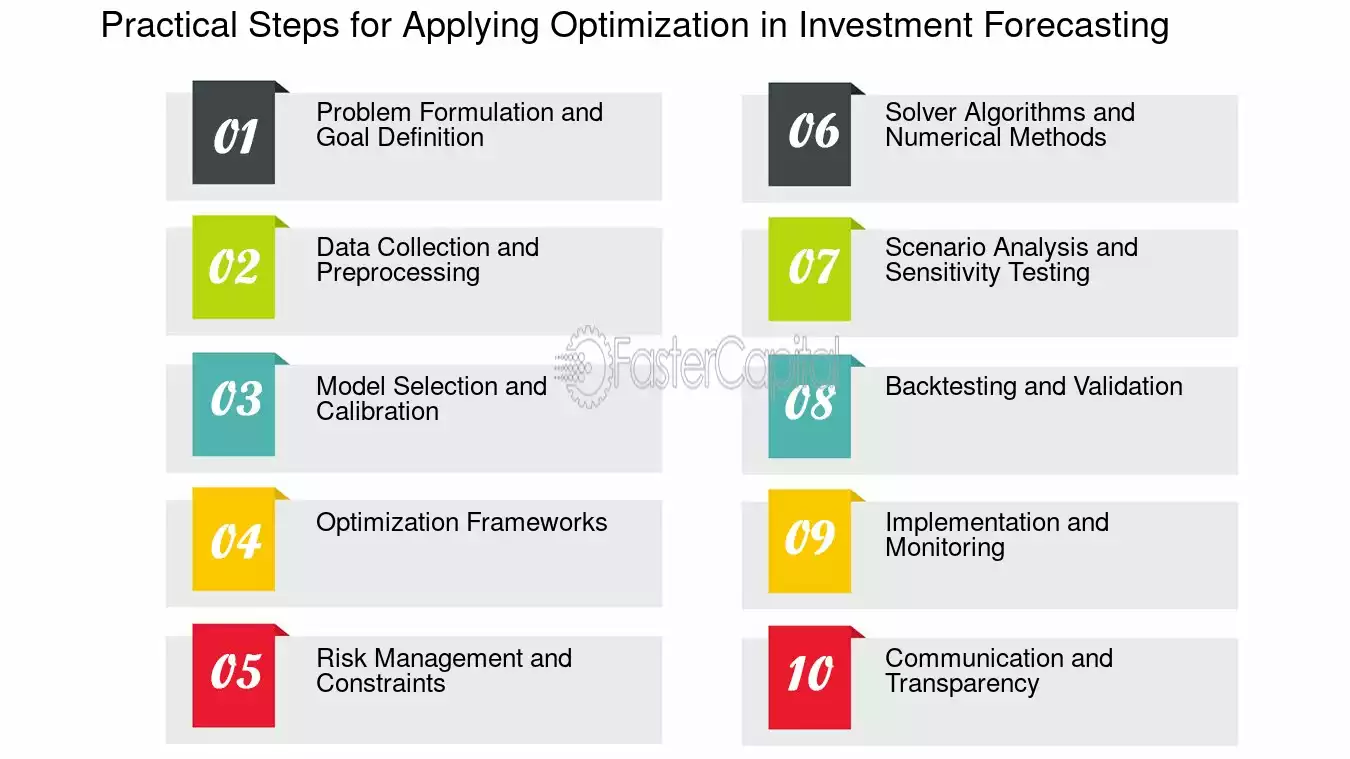 Practical Steps for Applying Optimization in Investment Forecasting

01 Problem Formulation and Goal Definition

02 Data Collection and Preprocessing

03 Model Selection and Calibration

04 Optimization Frameworks

05 Risk Management and Constraints

06 Solver Algorithms and Numerical Methods

07 Scenario Analysis and Sensitivity Testing

08 Backtesting and Validation

09 Implementation and Monitoring

10 Communication and Transparency

FasterCapital